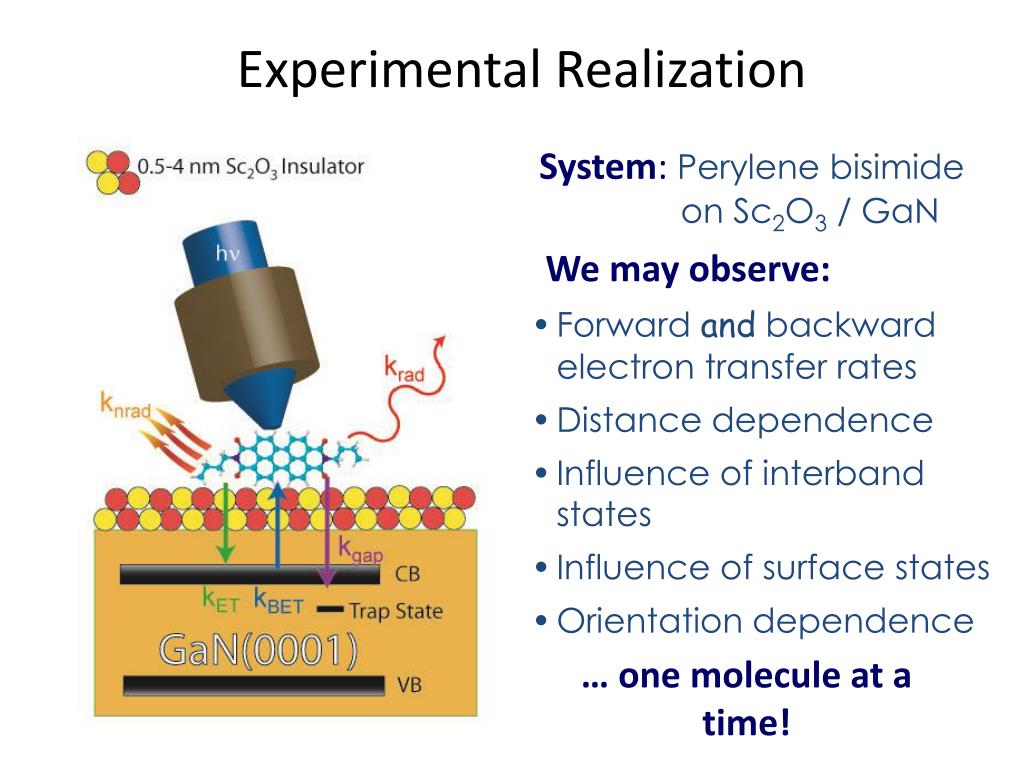 Experimental Realization

0.5-4 nm $Sc_2O_3$ Insulator

hν

$k_{rad}$

$k_{nrad}$

$k_{gap}$

CB

$k_{ET}$ $k_{BET}$ Trap State

GaN(0001)

VB

**System**: Perylene bisimide on $Sc_2O_3$ / GaN

**We may observe:**

• Forward and backward electron transfer rates
• Distance dependence
• Influence of interband states
• Influence of surface states
• Orientation dependence

**… one molecule at a time!**